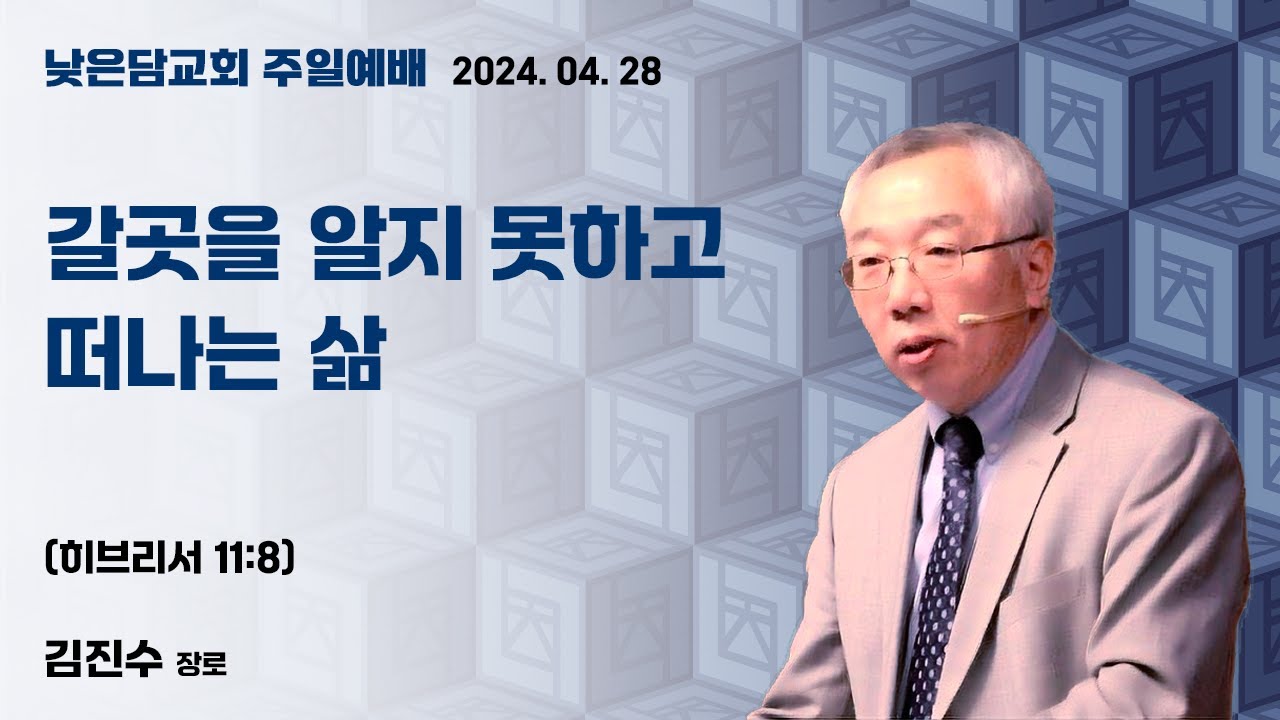 낮은담교회 주일예배 2024. 04. 28

갈곳을 알지 못하고
떠나는 삶

(히브리서 11:8)

김진수 장로